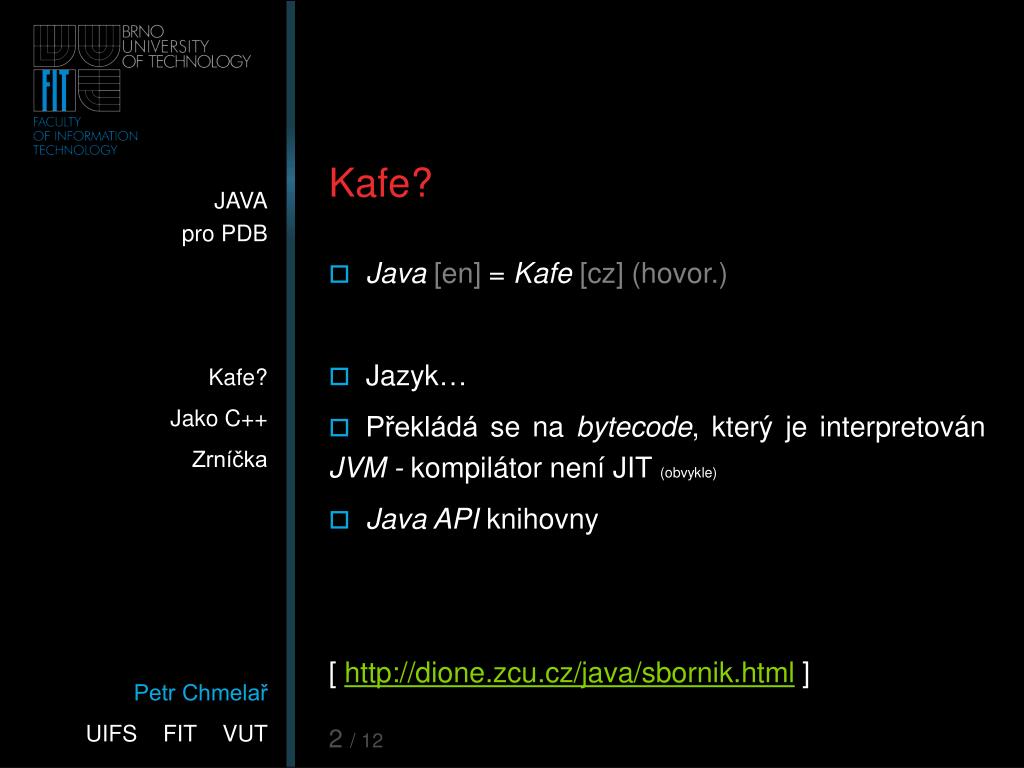 BRNO
UNIVERSITY
OF TECHNOLOGY

FIT

FACULTY
OF INFORMATION
TECHNOLOGY

JAVA
pro PDB

Kafe?
Jako C++
Zrníčka

Petr Chmelař
UIFS FIT VUT

Kafe?

Java [en] = Kafe [cz] (hovor.)

Jazyk…

Překládá se na bytecode, který je interpretován JVM - kompilátor není JIT (obvykle)

Java API knihovny

[ http://dione.zcu.cz/java/sbornik.html ]

2 / 12